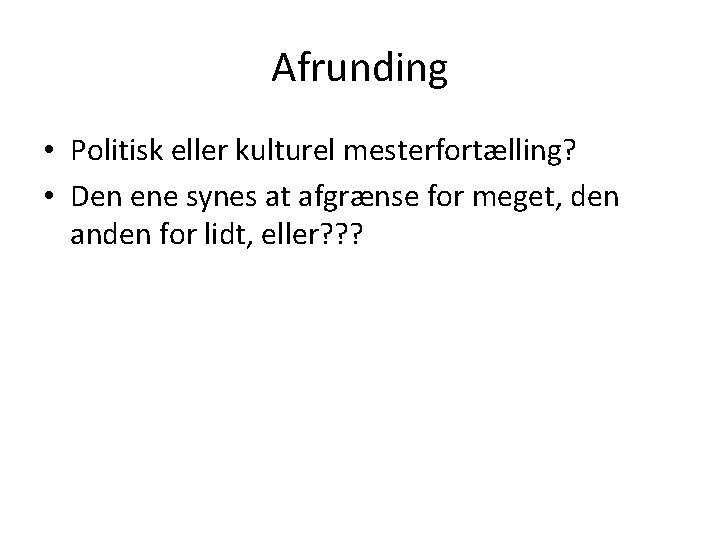 Afrunding

• Politisk eller kulturel mesterfortælling?
• Den ene synes at afgrænse for meget, den anden for lidt, eller???